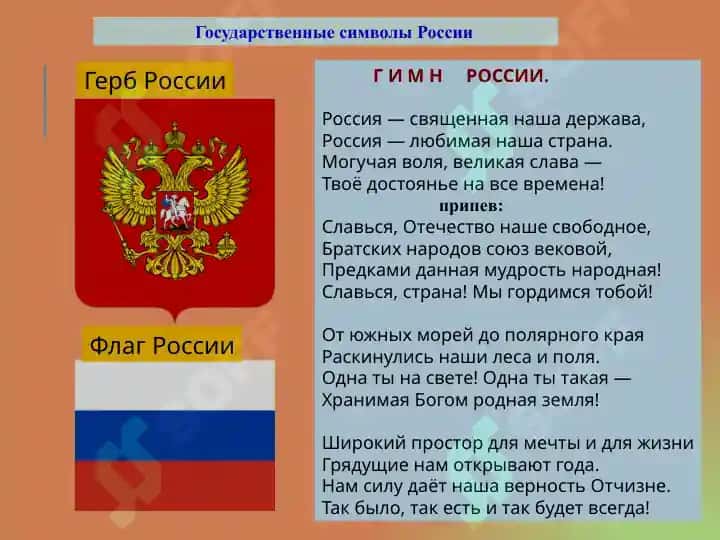 Государственные символы России

Герб России

Флаг России

Г И М Н РОССИИ.

Россия — священная наша держава,
Россия — любимая наша страна.
Могучая воля, великая слава —
Твоё достоянье на все времена!

припев:

Славься, Отечество наше свободное,
Братских народов союз вековой,
Предками данная мудрость народная!
Славься, страна! Мы гордимся тобой!

От южных морей до полярного края
Раскинулись наши леса и поля.
Одна ты на свете! Одна ты такая —
Хранимая Богом родная земля!

Широкий простор для мечты и для жизни
Грядущие нам открывают года.
Нам силу даёт наша верность Отчизне.
Так было, так есть и так будет всегда!